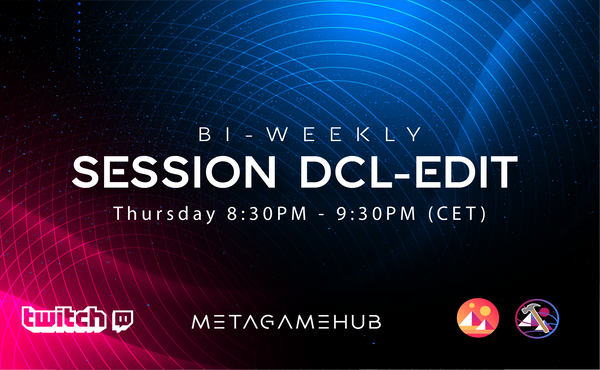 BI-WEEKLY
SESSION DCL-EDIT
Thursday 8:30PM - 9:30PM (CET)

twitch

METAGAMEHUB